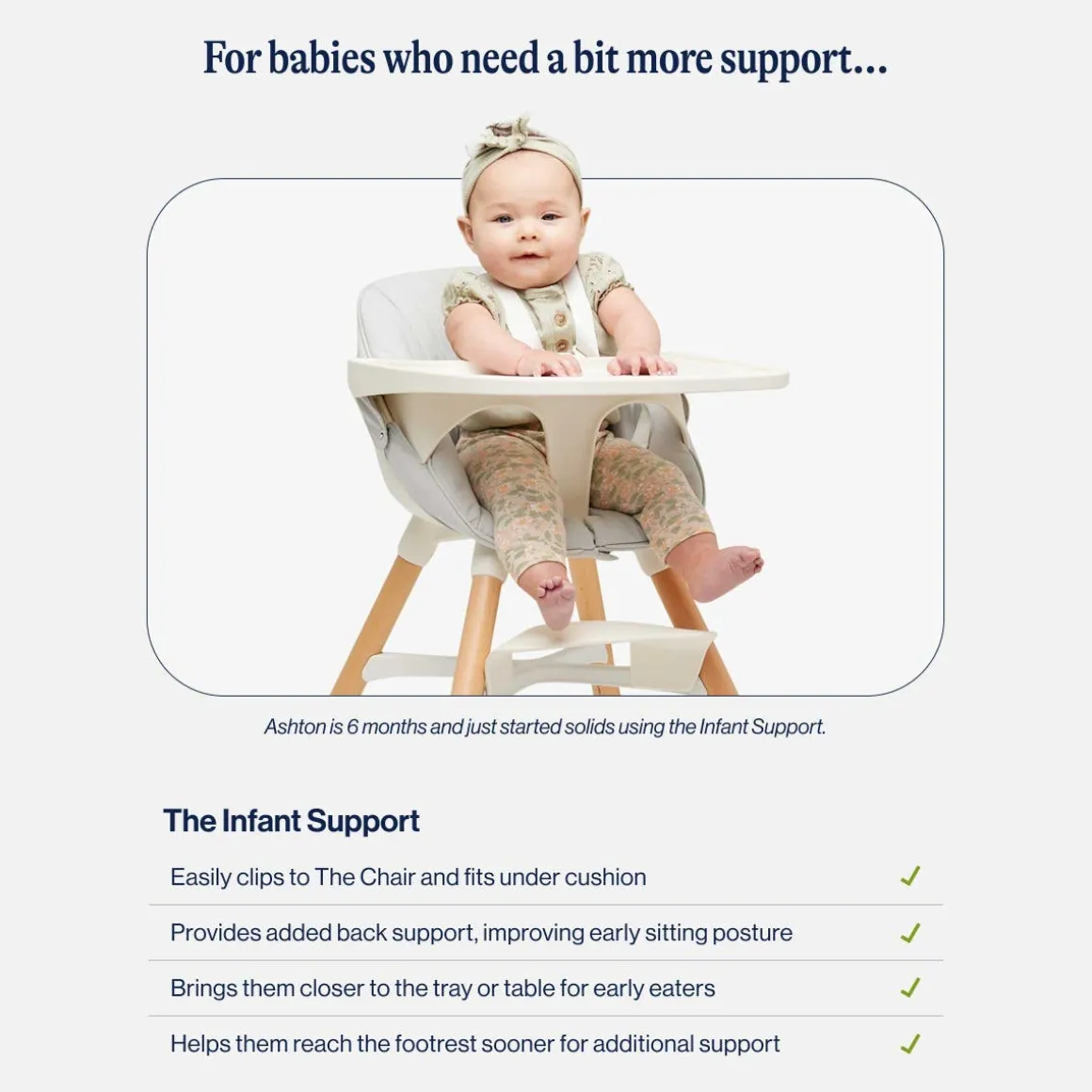 For babies who need a bit more support...

Ashton is 6 months and just started solids using the Infant Support.

The Infant Support

Easily clips to The Chair and fits under cushion ✓

Provides added back support, improving early sitting posture ✓

Brings them closer to the tray or table for early eaters ✓

Helps them reach the footrest sooner for additional support ✓